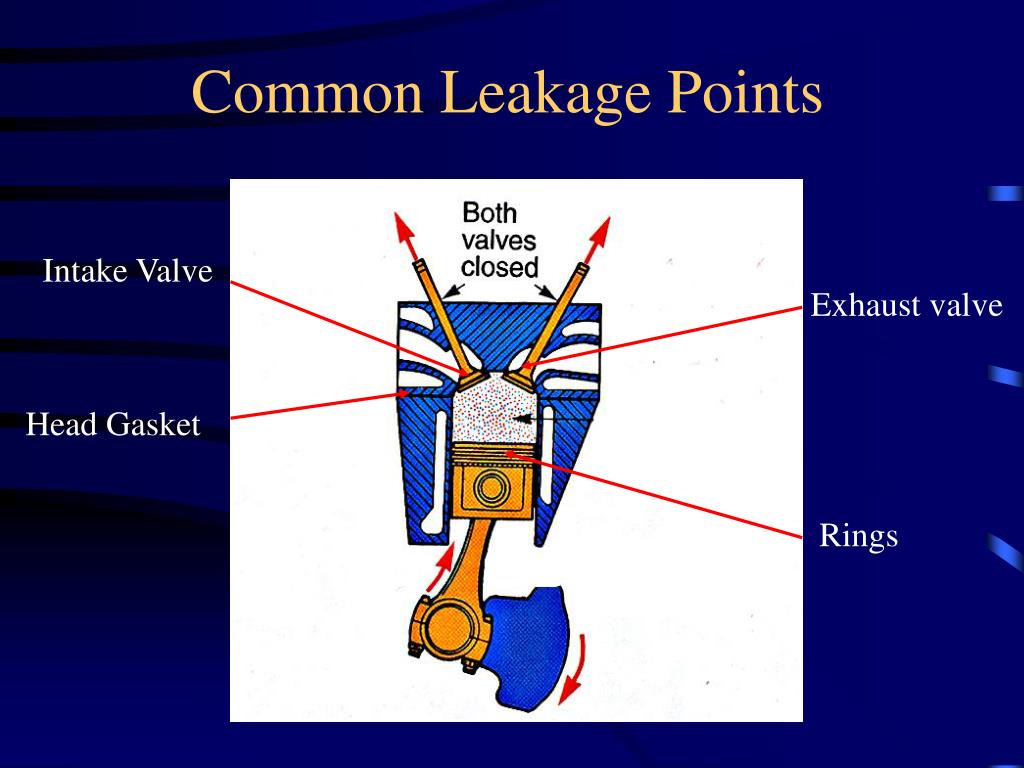 Common Leakage Points

Both valves closed

Intake Valve

Exhaust valve

Head Gasket

Rings